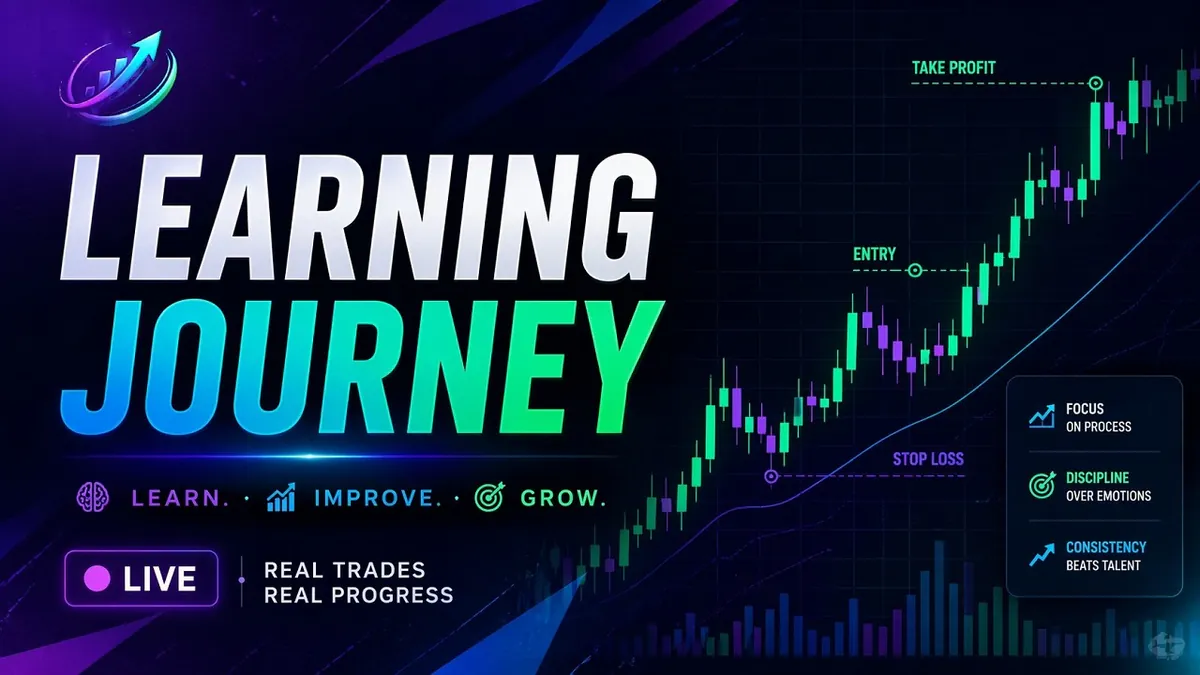 LEARNING JOURNEY

LEARN. · IMPROVE. · GROW.

LIVE

REAL TRADES
REAL PROGRESS

TAKE PROFIT

ENTRY

STOP LOSS

FOCUS
ON PROCESS

DISCIPLINE
OVER EMOTIONS

CONSISTENCY
BEATS TALENT